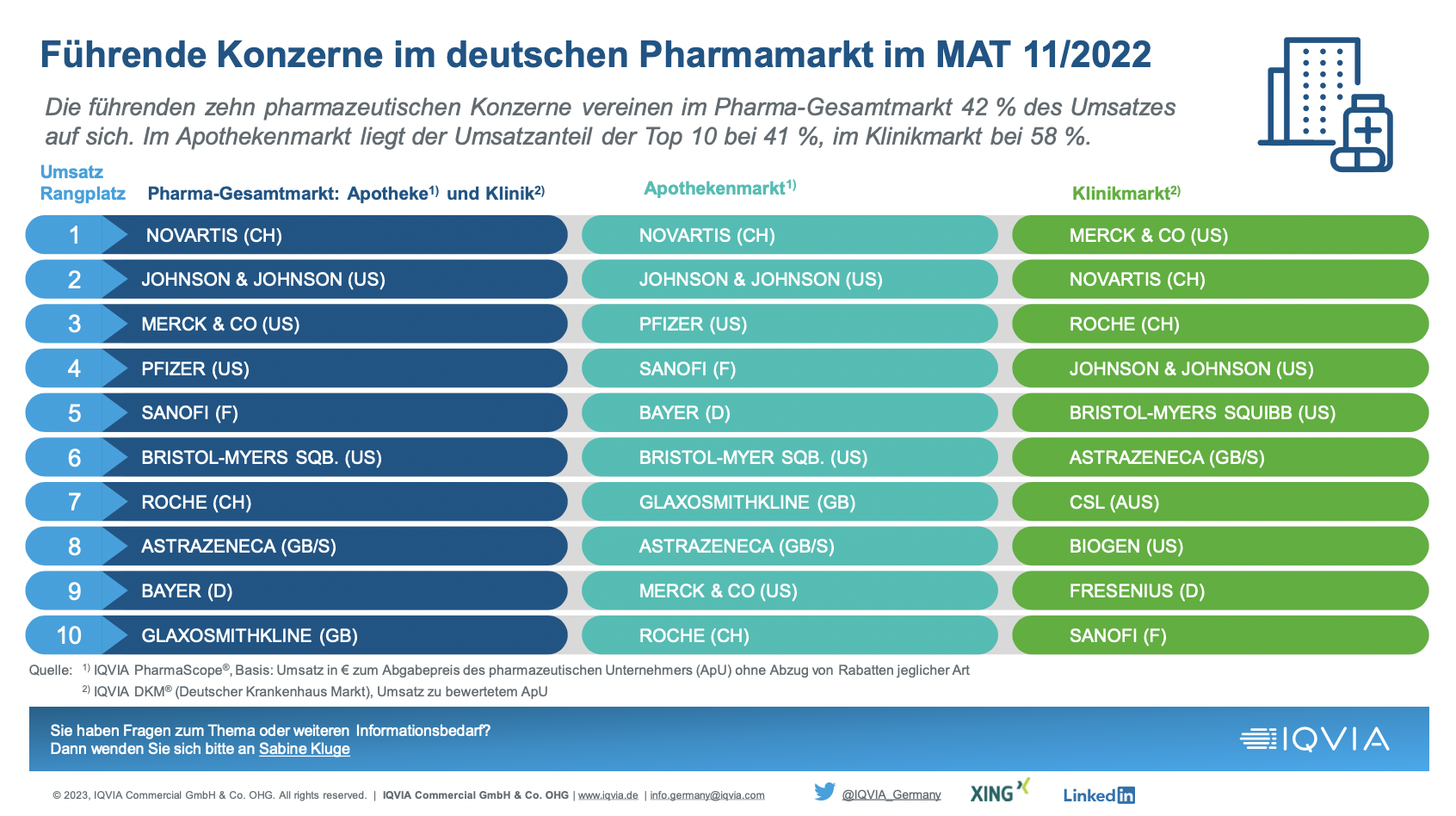 Führende Konzerne im deutschen Pharmamarkt im MAT 11/2022

Die führenden zehn pharmazeutischen Konzerne vereinen im Pharma-Gesamtmarkt 42 % des Umsatzes auf sich. Im Apothekenmarkt liegt der Umsatzanteil der Top 10 bei 41 %, im Klinikmarkt bei 58 %.

| Umsatz Rangplatz | Pharma-Gesamtmarkt: Apotheke$^{1)}$ und Klinik$^{2)}$ | Apothekenmarkt$^{1)}$ | Klinikmarkt$^{2)}$ |
|---|---|---|---|
| 1 | NOVARTIS (CH) | NOVARTIS (CH) | MERCK & CO (US) |
| 2 | JOHNSON & JOHNSON (US) | JOHNSON & JOHNSON (US) | NOVARTIS (CH) |
| 3 | MERCK & CO (US) | PFIZER (US) | ROCHE (CH) |
| 4 | PFIZER (US) | SANOFI (F) | JOHNSON & JOHNSON (US) |
| 5 | SANOFI (F) | BAYER (D) | BRISTOL-MYERS SQUIBB (US) |
| 6 | BRISTOL-MYERS SQB. (US) | BRISTOL-MYER SQB. (US) | ASTRAZENECA (GB/S) |
| 7 | ROCHE (CH) | GLAXOSMITHKLINE (GB) | CSL (AUS) |
| 8 | ASTRAZENECA (GB/S) | ASTRAZENECA (GB/S) | BIOGEN (US) |
| 9 | BAYER (D) | MERCK & CO (US) | FRESENIUS (D) |
| 10 | GLAXOSMITHKLINE (GB) | ROCHE (CH) | SANOFI (F) |

Quelle: $^{1)}$ IQVIA PharmaScope®, Basis: Umsatz in € zum Abgabepreis des pharmazeutischen Unternehmers (ApU) ohne Abzug von Rabatten jeglicher Art
$^{2)}$ IQVIA DKM® (Deutscher Krankenhaus Markt), Umsatz zu bewertetem ApU

Sie haben Fragen zum Thema oder weiteren Informationsbedarf?
Dann wenden Sie sich bitte an Sabine Kluge

IQVIA

© 2023, IQVIA Commercial GmbH & Co. OHG. All rights reserved. | IQVIA Commercial GmbH & Co. OHG | www.iqvia.de | info.germany@iqvia.com

@IQVIA_Germany XING LinkedIn